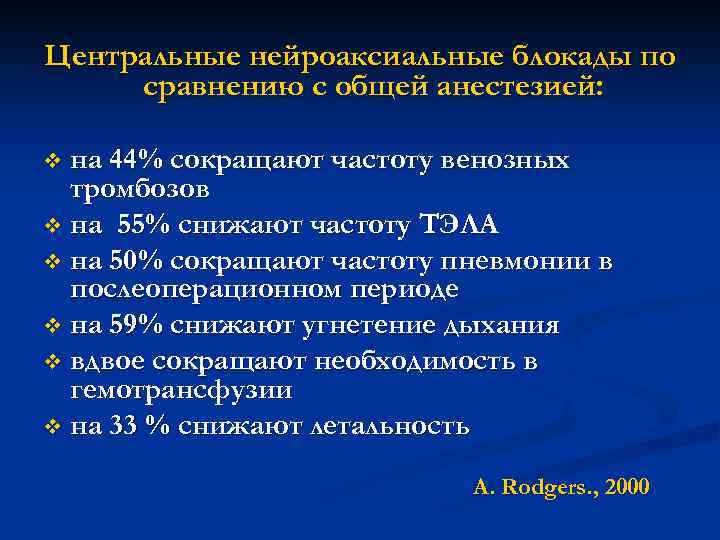 Центральные нейроаксиальные блокады по сравнению с общей анестезией:

❖ на 44% сокращают частоту венозных тромбозов
❖ на 55% снижают частоту ТЭЛА
❖ на 50% сокращают частоту пневмонии в послеоперационном периоде
❖ на 59% снижают угнетение дыхания
❖ вдвое сокращают необходимость в гемотрансфузии
❖ на 33 % снижают летальность

A. Rodgers., 2000